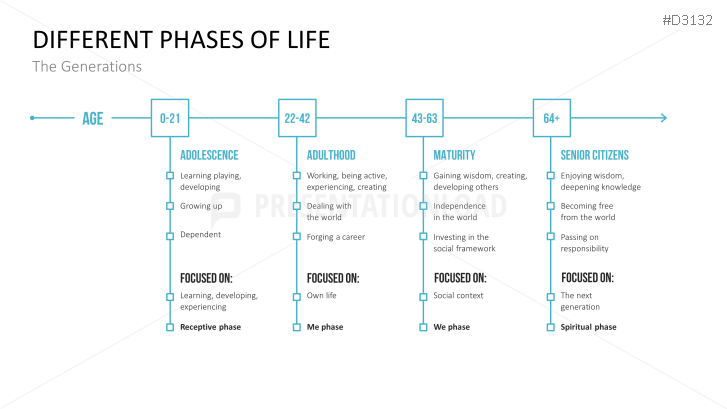 #D3132

DIFFERENT PHASES OF LIFE

The Generations

AGE

0-21

ADOLESCENCE

Learning playing, developing

Growing up

Dependent

FOCUSED ON:

Learning, developing, experiencing

Receptive phase

22-42

ADULTHOOD

Working, being active, experiencing, creating

Dealing with the world

Forging a career

FOCUSED ON:

Own life

Me phase

43-63

MATURITY

Gaining wisdom, creating, developing others

Independence in the world

Investing in the social framework

FOCUSED ON:

Social context

We phase

64+

SENIOR CITIZENS

Enjoying wisdom, deepening knowledge

Becoming free from the world

Passing on responsibility

FOCUSED ON:

The next generation

Spiritual phase

PRESENTATIONLOAD